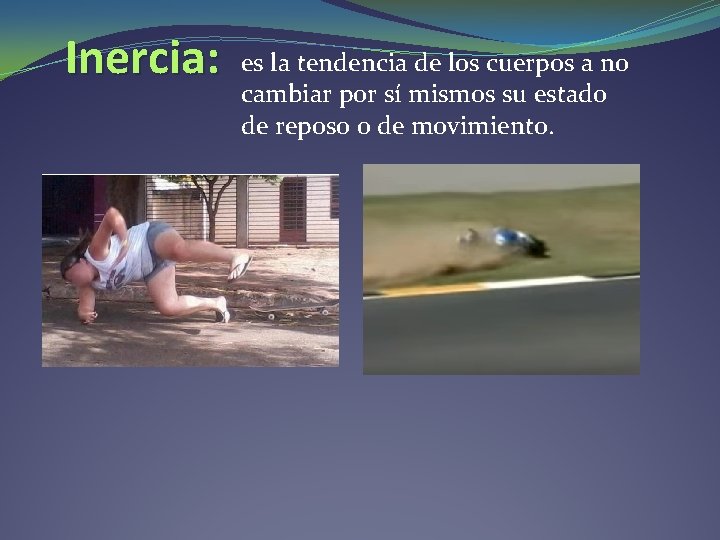 Inercia: es la tendencia de los cuerpos a no cambiar por sí mismos su estado de reposo o de movimiento.